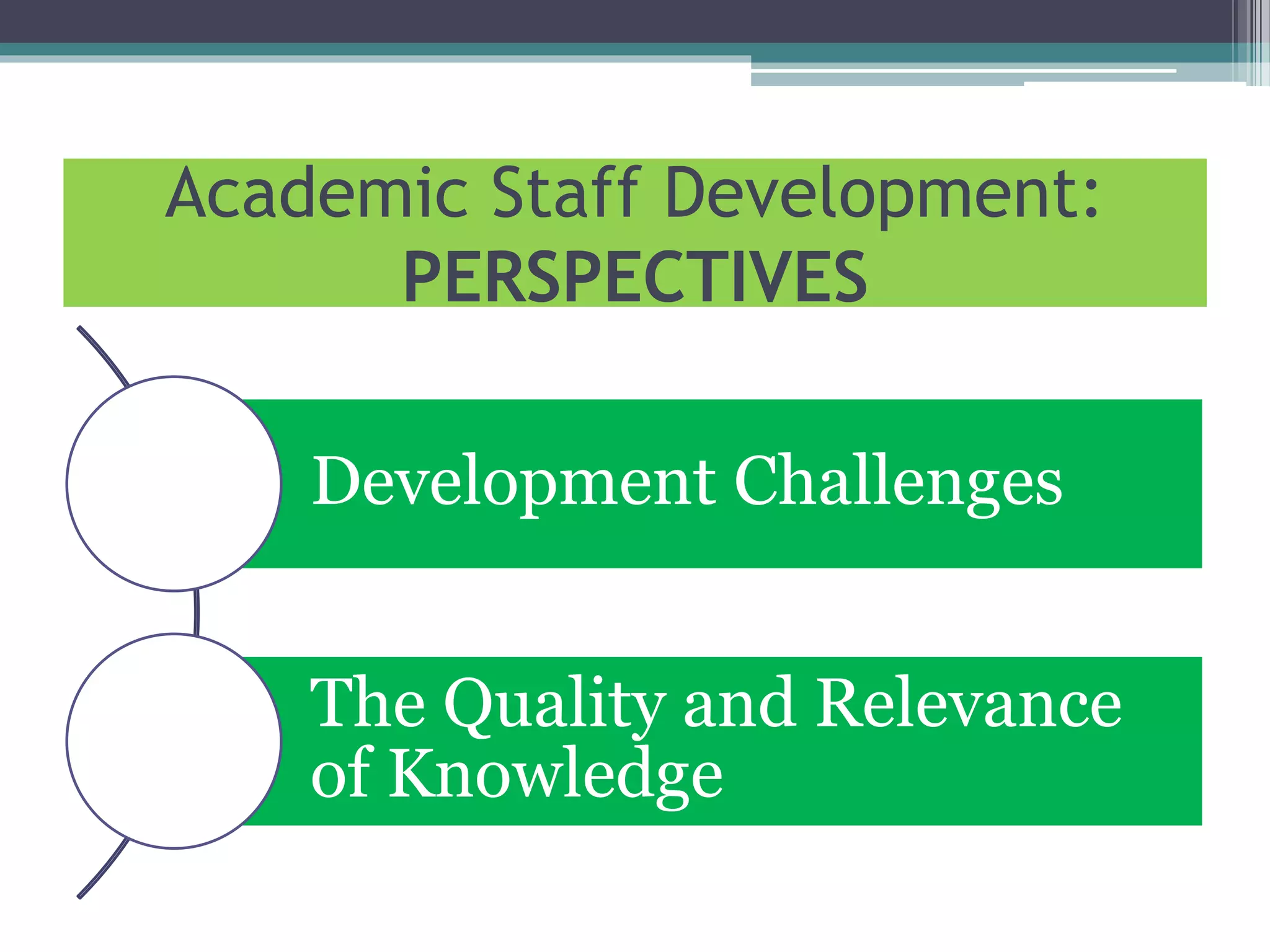 Academic Staff Development: PERSPECTIVES

Development Challenges

The Quality and Relevance of Knowledge